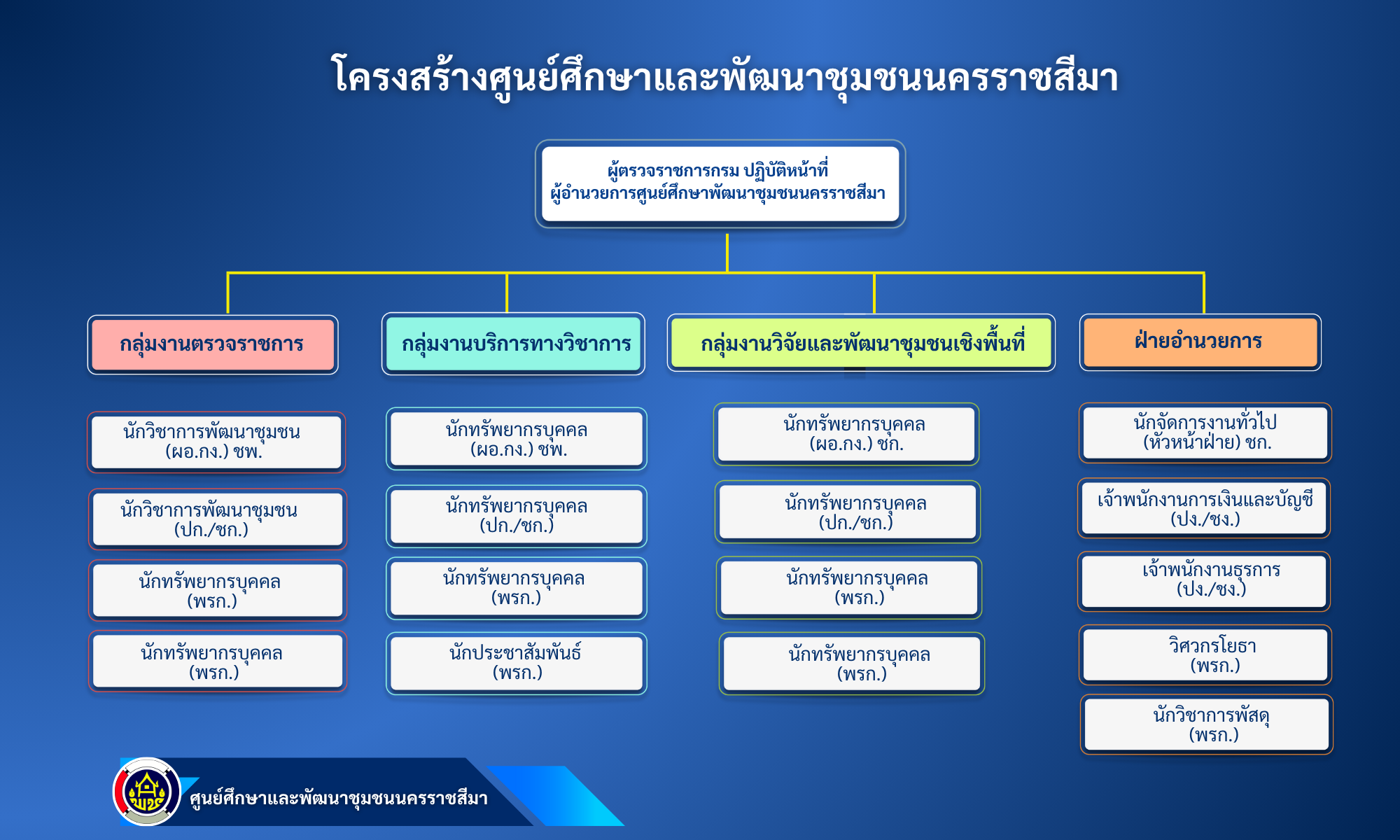 โครงสร้างศูนย์ศึกษาและพัฒนาชุมชนนครราชสีมา

ผู้ตรวจราชการกรม ปฏิบัติหน้าที่
ผู้อำนวยการศูนย์ศึกษาพัฒนาชุมชนนครราชสีมา

กลุ่มงานตรวจราชการ

นักวิชาการพัฒนาชุมชน (ผอ.กง.) ชพ.

นักวิชาการพัฒนาชุมชน (ปก./ชก.)

นักทรัพยากรบุคคล (พรก.)

นักทรัพยากรบุคคล (พรก.)

กลุ่มงานบริการทางวิชาการ

นักทรัพยากรบุคคล (ผอ.กง.) ชพ.

นักทรัพยากรบุคคล (ปก./ชก.)

นักทรัพยากรบุคคล (พรก.)

นักประชาสัมพันธ์ (พรก.)

กลุ่มงานวิจัยและพัฒนาชุมชนเชิงพื้นที่

นักทรัพยากรบุคคล (ผอ.กง.) ชก.

นักทรัพยากรบุคคล (ปก./ชก.)

นักทรัพยากรบุคคล (พรก.)

นักทรัพยากรบุคคล (พรก.)

ฝ่ายอำนวยการ

นักจัดการงานทั่วไป (หัวหน้าฝ่าย) ชก.

เจ้าพนักงานการเงินและบัญชี (ปง./ชง.)

เจ้าพนักงานธุรการ (ปง./ชง.)

วิศวกรโยธา (พรก.)

นักวิชาการพัสดุ (พรก.)

ศูนย์ศึกษาและพัฒนาชุมชนนครราชสีมา